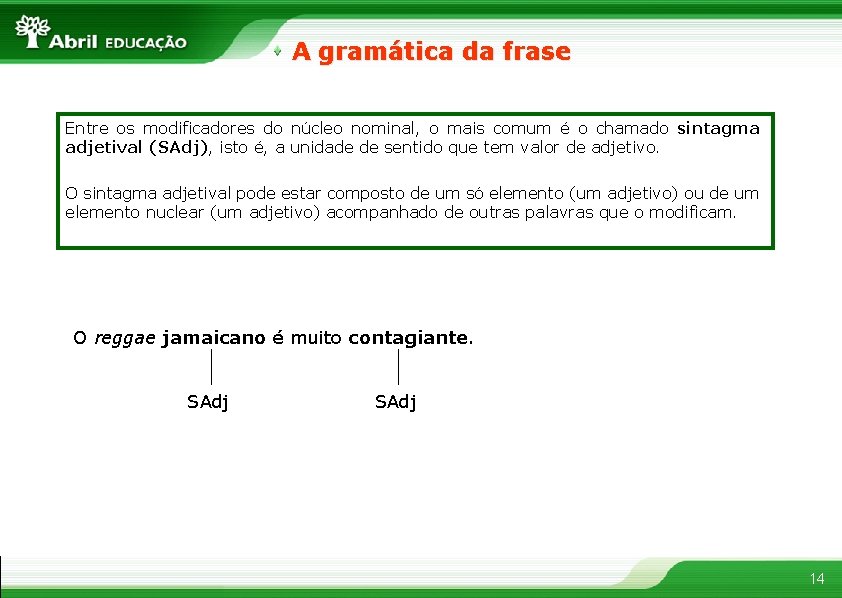 Abril EDUCAÇÃO

A gramática da frase

Entre os modificadores do núcleo nominal, o mais comum é o chamado sintagma adjetival (SAdj), isto é, a unidade de sentido que tem valor de adjetivo.

O sintagma adjetival pode estar composto de um só elemento (um adjetivo) ou de um elemento nuclear (um adjetivo) acompanhado de outras palavras que o modificam.

O reggae jamaicano é muito contagiante.

SAdj SAdj

14